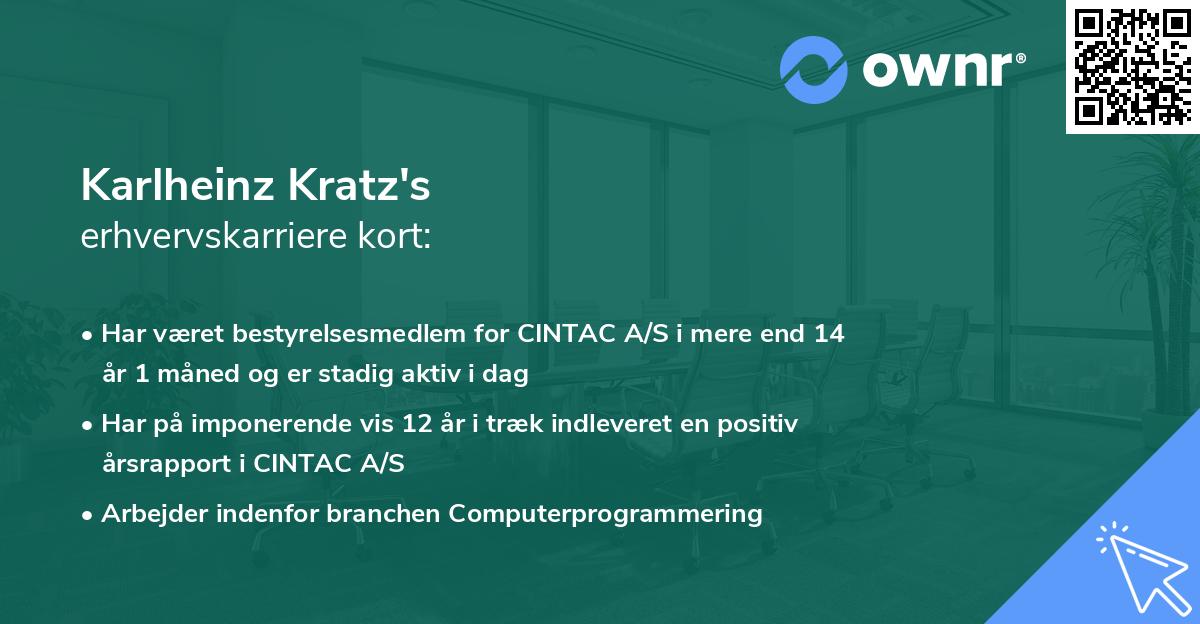 ownr®

Karlheinz Kratz's
erhvervskarriere kort:

• Har været bestyrelsesmedlem for CINTAC A/S i mere end 14 år 1 måned og er stadig aktiv i dag

• Har på imponerende vis 12 år i træk indleveret en positiv årsrapport i CINTAC A/S

• Arbejder indenfor branchen Computerprogrammering